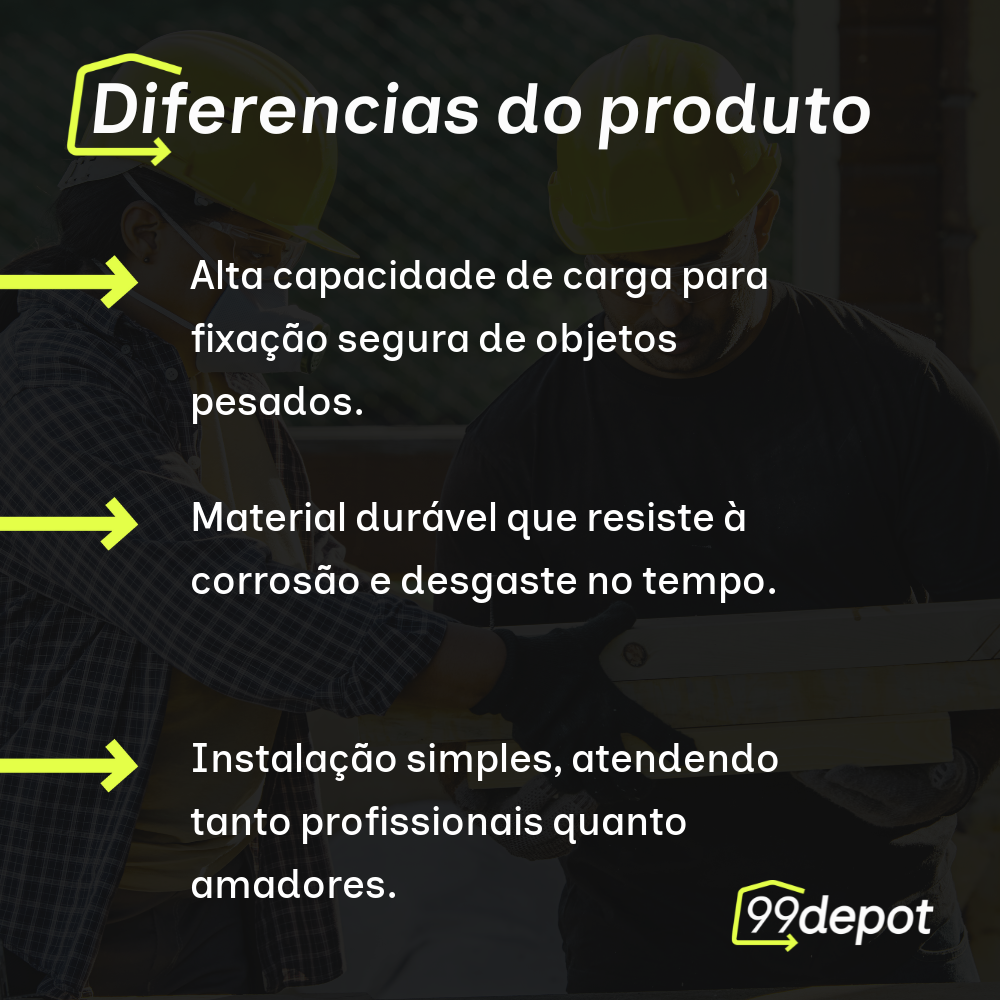 Diferencias do produto

Alta capacidade de carga para fixação segura de objetos pesados.

Material durável que resiste à corrosão e desgaste no tempo.

Instalação simples, atendendo tanto profissionais quanto amadores.

99depot